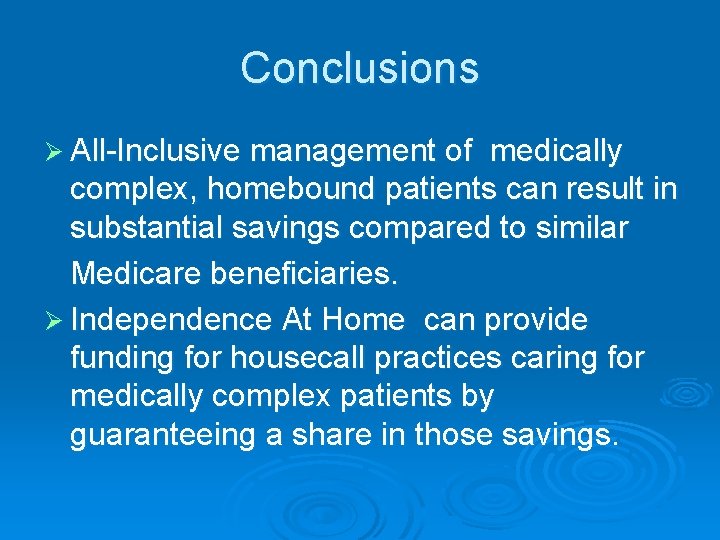 Conclusions

➢ All-Inclusive management of medically complex, homebound patients can result in substantial savings compared to similar Medicare beneficiaries.

➢ Independence At Home can provide funding for housecall practices caring for medically complex patients by guaranteeing a share in those savings.